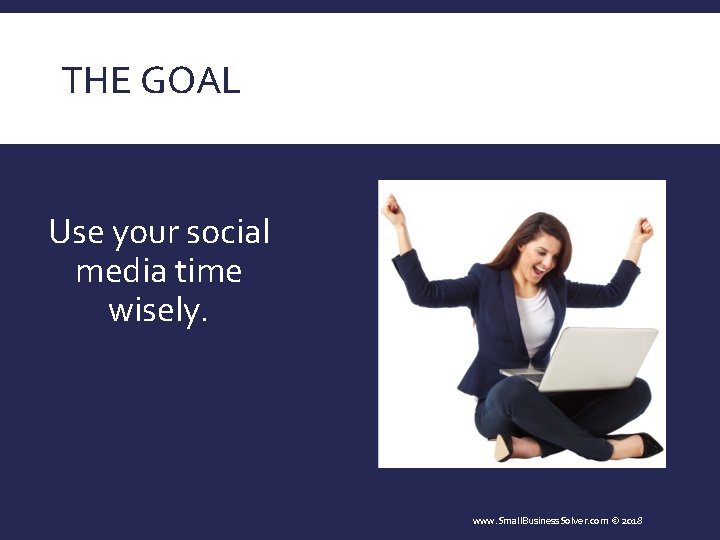 THE GOAL

Use your social media time wisely.

www.SmallBusinessSolver.com © 2018